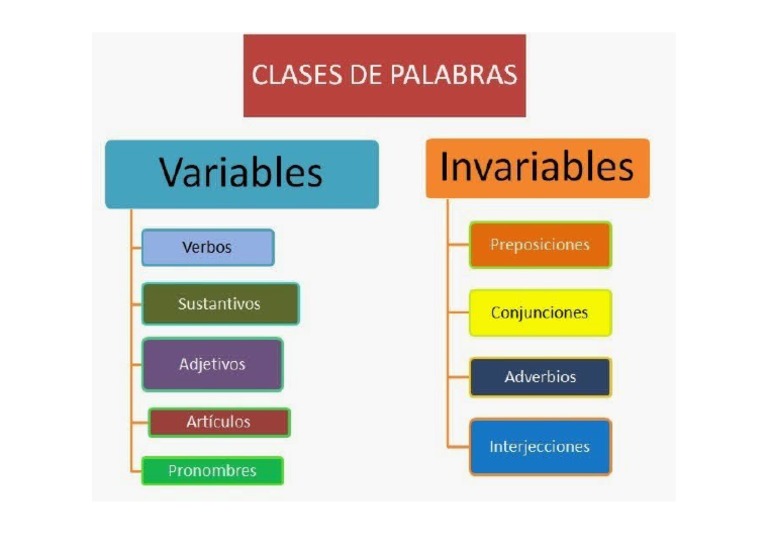 CLASES DE PALABRAS

Variables

Verbos

Sustantivos

Adjetivos

Artículos

Pronombres

Invariables

Preposiciones

Conjunciones

Adverbios

Interjecciones